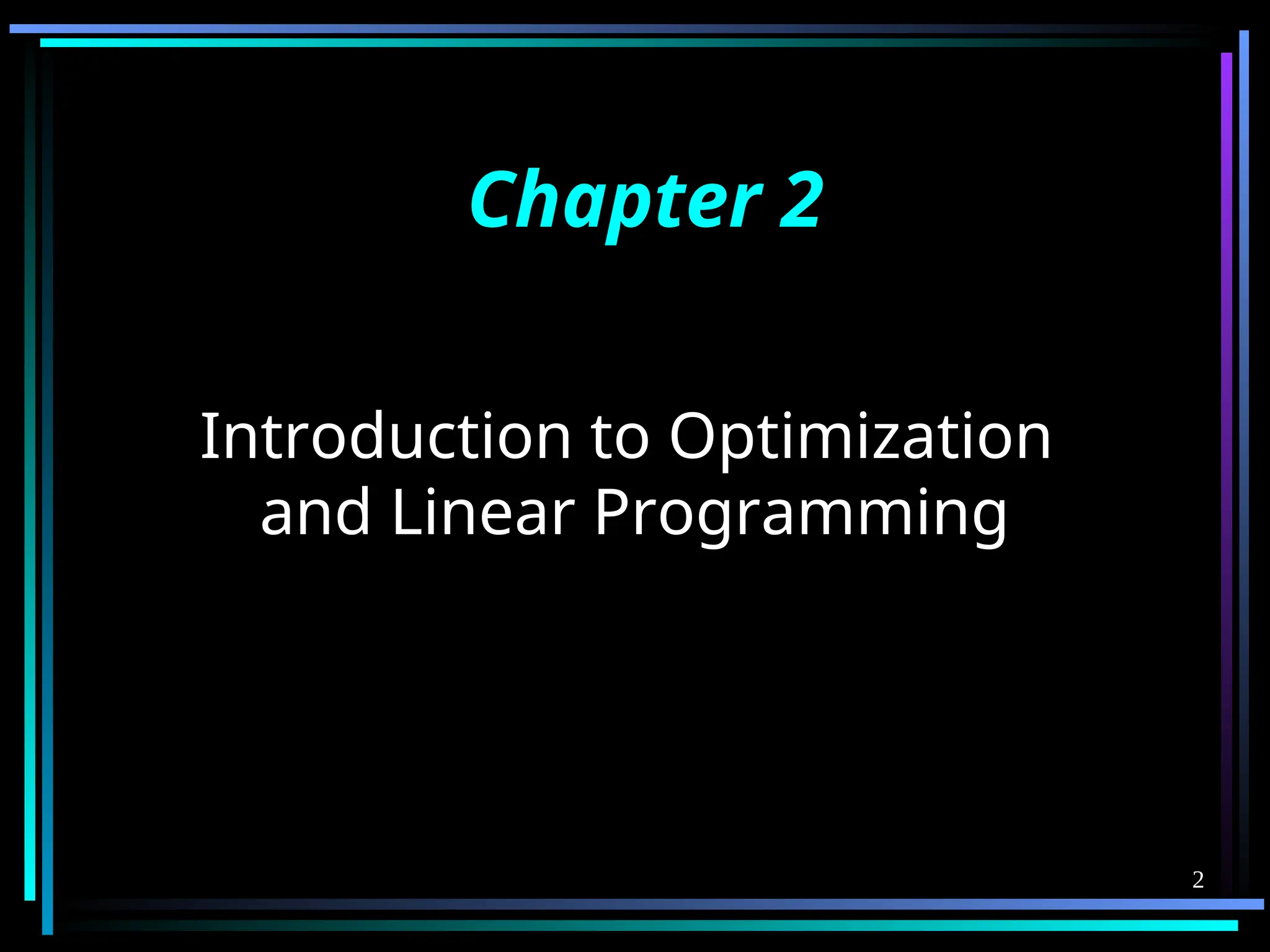 Chapter 2

Introduction to Optimization and Linear Programming

2